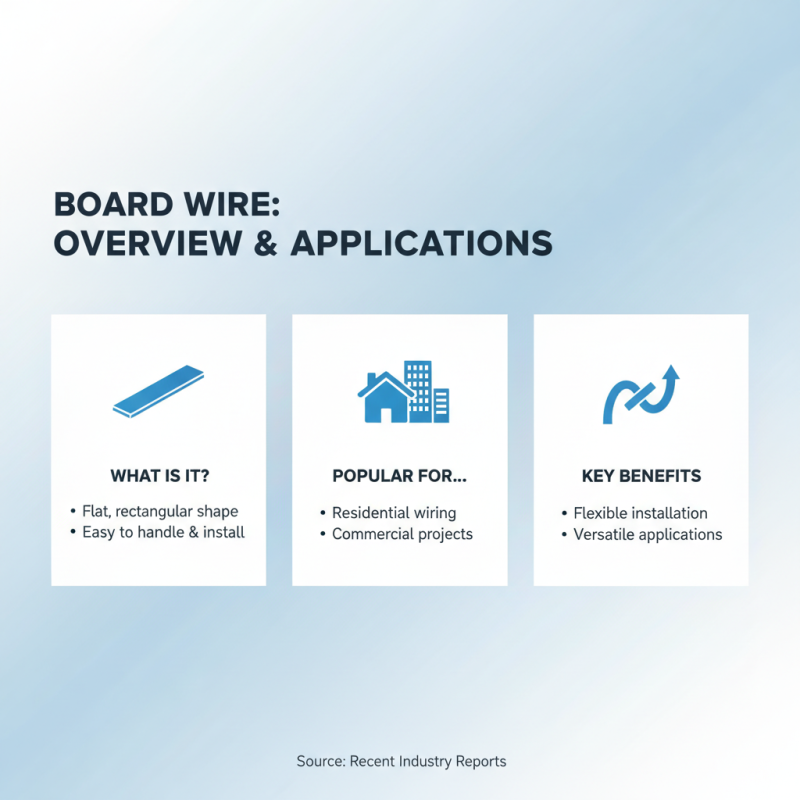 BOARD WIRE:
OVERVIEW & APPLICATIONS

WHAT IS IT?
• Flat, rectangular shape
• Easy to handle & install

POPULAR FOR...
• Residential wiring
• Commercial projects

KEY BENEFITS
• Flexible installation
• Versatile applications

Source: Recent Industry Reports